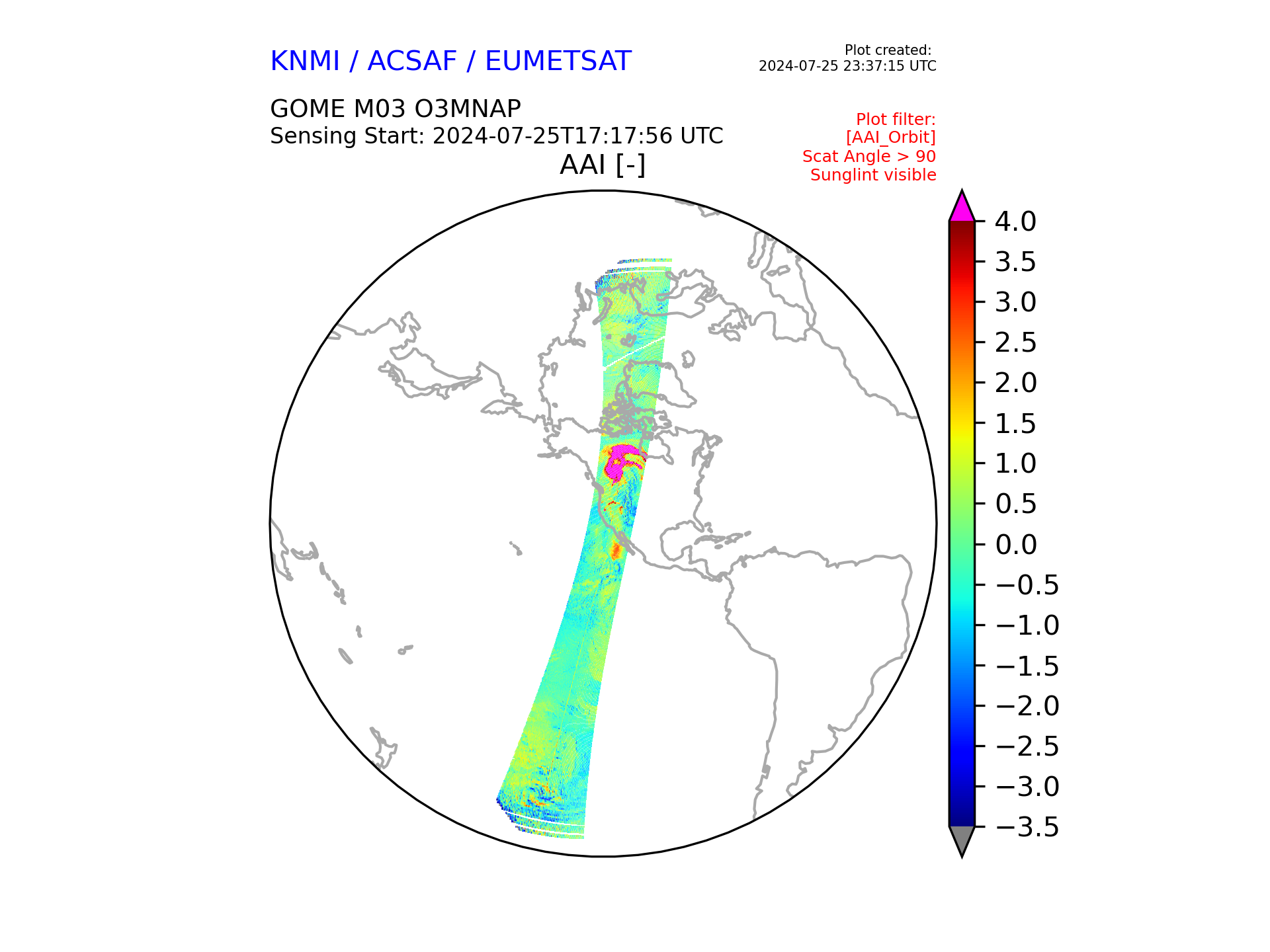 KNMI / ACSAF / EUMETSAT

Plot created:
2024-07-25 23:37:15 UTC

GOME M03 O3MNAP
Sensing Start: 2024-07-25T17:17:56 UTC

Plot filter:
[AAI_Orbit]
Scat Angle > 90
Sunglint visible

AAI [-]

4.0
3.5
3.0
2.5
2.0
1.5
1.0
0.5
0.0
−0.5
−1.0
−1.5
−2.0
−2.5
−3.0
−3.5